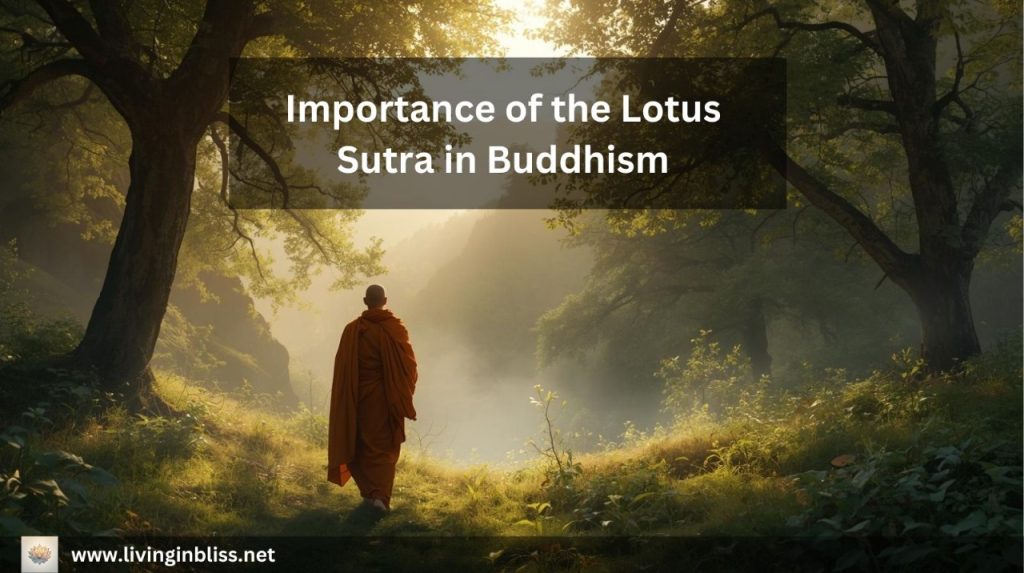 Importance of the Lotus Sutra in Buddhism

www.livinginbliss.net